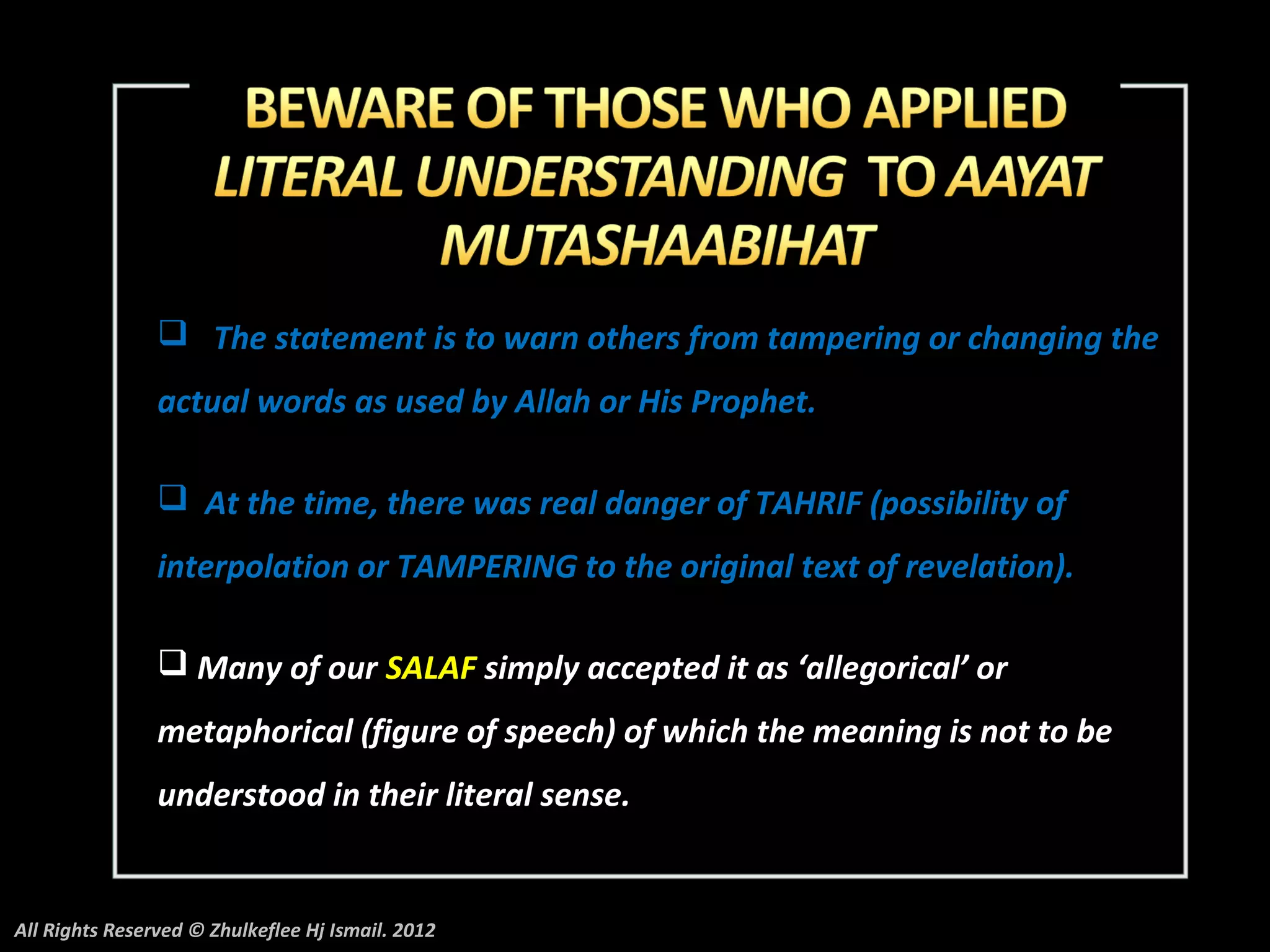 BEWARE OF THOSE WHO APPLIED LITERAL UNDERSTANDING TO AAYAT MUTASHAABIHAT

❑ The statement is to warn others from tampering or changing the actual words as used by Allah or His Prophet.

❑ At the time, there was real danger of TAHRIF (possibility of interpolation or TAMPERING to the original text of revelation).

❑ Many of our SALAF simply accepted it as ‘allegorical’ or metaphorical (figure of speech) of which the meaning is not to be understood in their literal sense.

All Rights Reserved © Zhulkeflee Hj Ismail. 2012